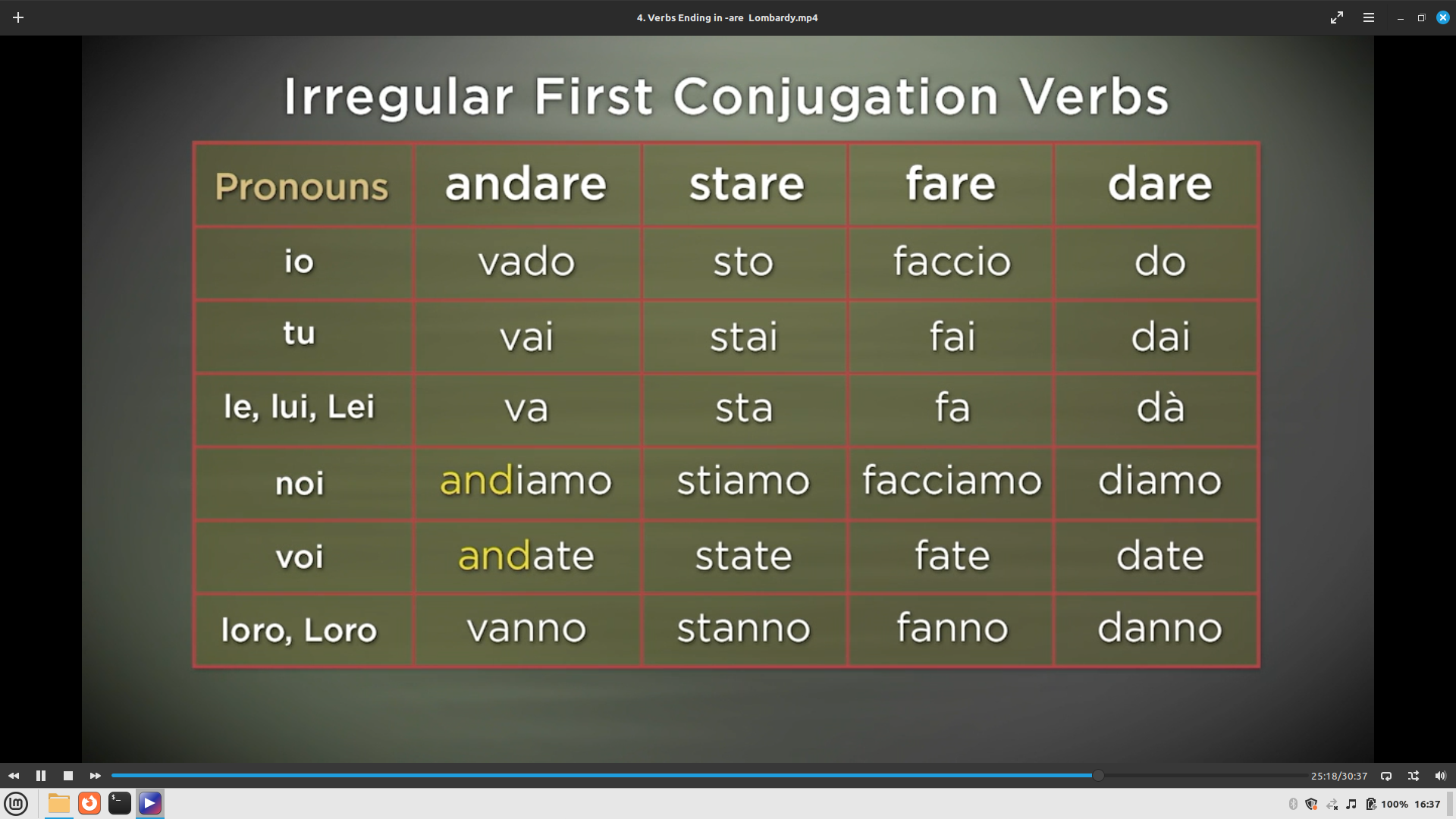 4. Verbs Ending in -are Lombardy.mp4

Irregular First Conjugation Verbs

| Pronouns | andare | stare | fare | dare |
|---|---|---|---|---|
| io | vado | sto | faccio | do |
| tu | vai | stai | fai | dai |
| le, lui, Lei | va | sta | fa | dà |
| noi | andiamo | stiamo | facciamo | diamo |
| voi | andate | state | fate | date |
| loro, Loro | vanno | stanno | fanno | danno |

25:18/30:37

100% 16:37